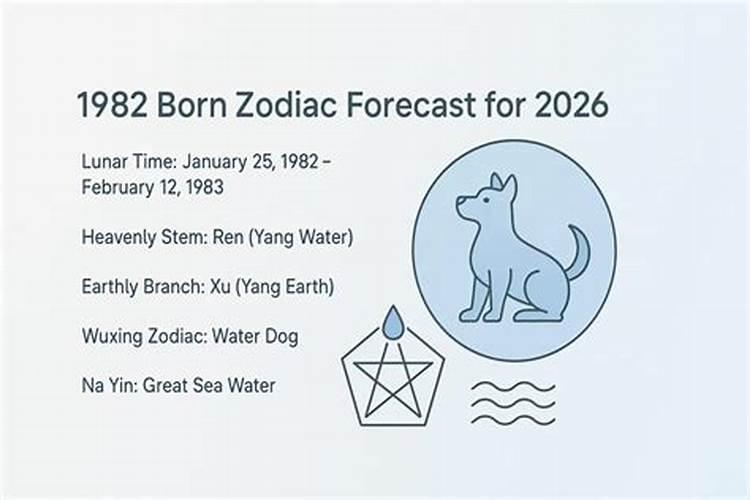 1982 Born Zodiac Forecast for 2026

Lunar Time: January 25, 1982 – February 12, 1983

Heavenly Stem: Ren (Yang Water)

Earthly Branch: Xu (Yang Earth)

Wuxing Zodiac: Water Dog

Na Yin: Great Sea Water